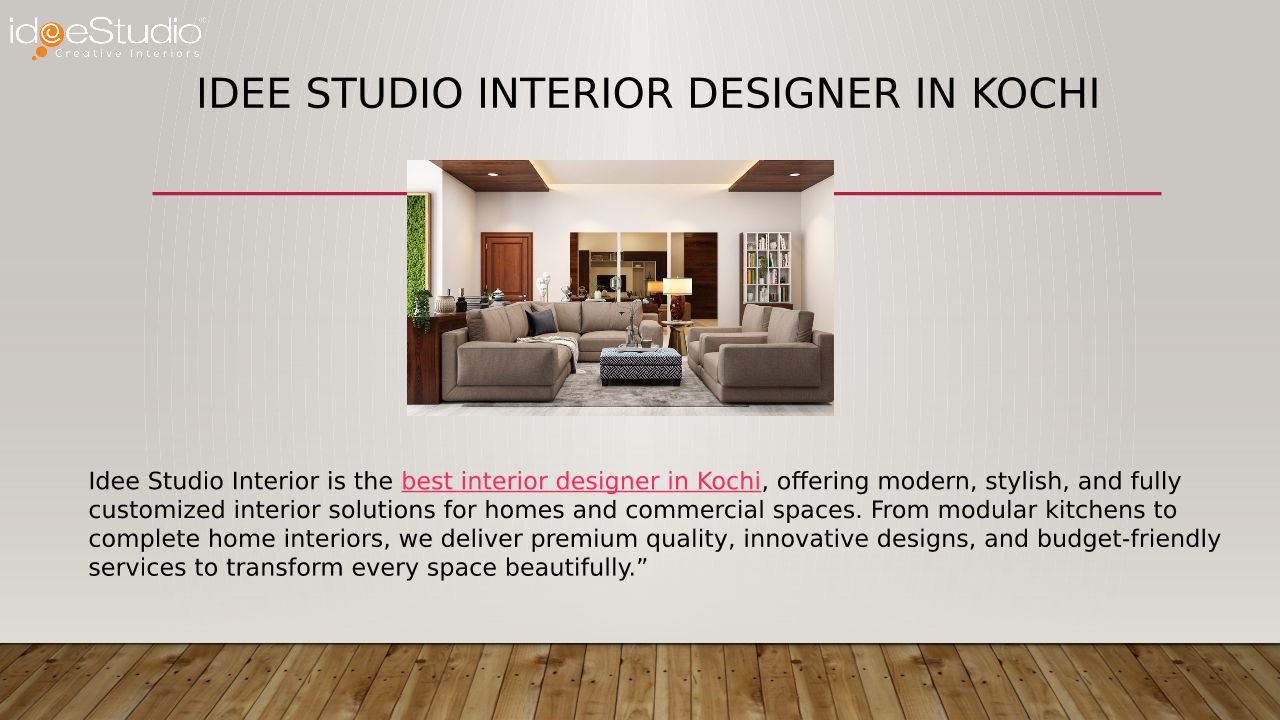 ideeStudio
Creative Interiors

IDEE STUDIO INTERIOR DESIGNER IN KOCHI

Idee Studio Interior is the best interior designer in Kochi, offering modern, stylish, and fully customized interior solutions for homes and commercial spaces. From modular kitchens to complete home interiors, we deliver premium quality, innovative designs, and budget-friendly services to transform every space beautifully.”